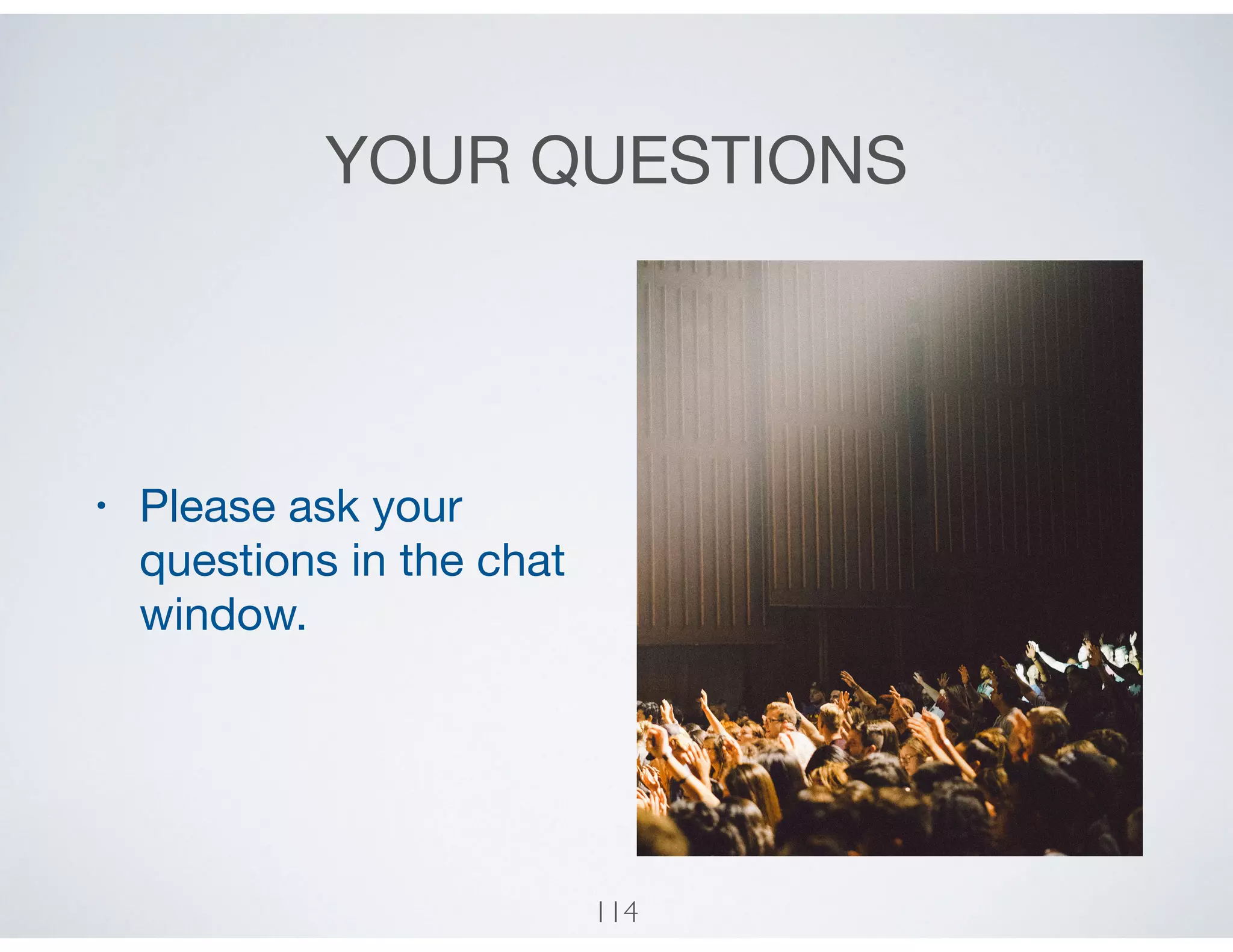 YOUR QUESTIONS

• Please ask your questions in the chat window.

114